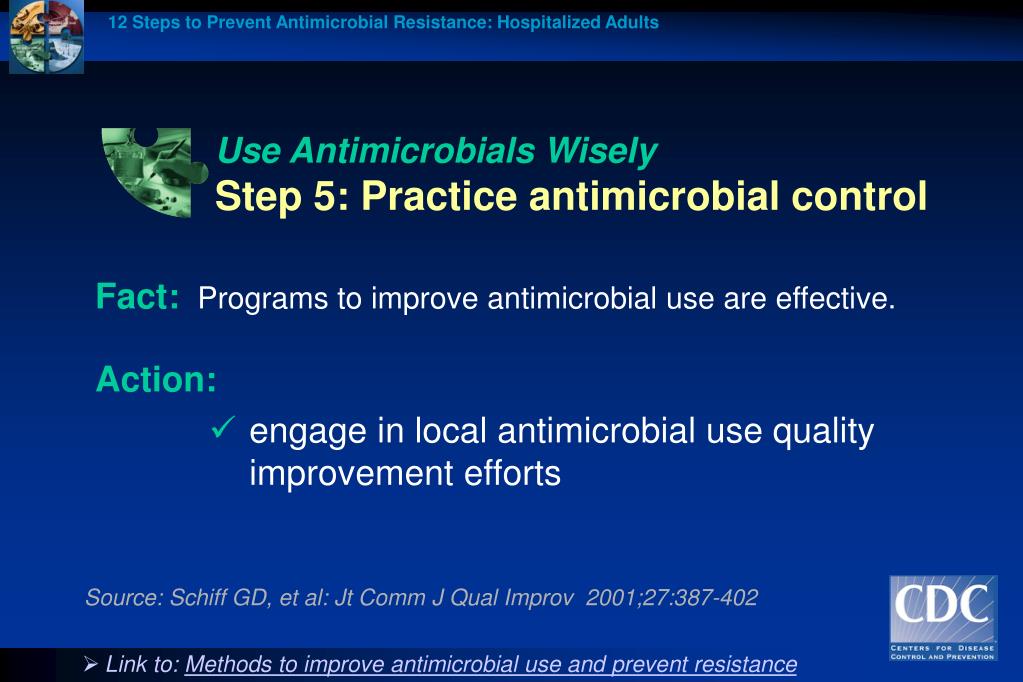 12 Steps to Prevent Antimicrobial Resistance: Hospitalized Adults

Use Antimicrobials Wisely
Step 5: Practice antimicrobial control

Fact: Programs to improve antimicrobial use are effective.

Action:

✓ engage in local antimicrobial use quality improvement efforts

Source: Schiff GD, et al: Jt Comm J Qual Improv 2001;27:387-402

CDC
CENTERS FOR DISEASE CONTROL AND PREVENTION

➢ Link to: Methods to improve antimicrobial use and prevent resistance